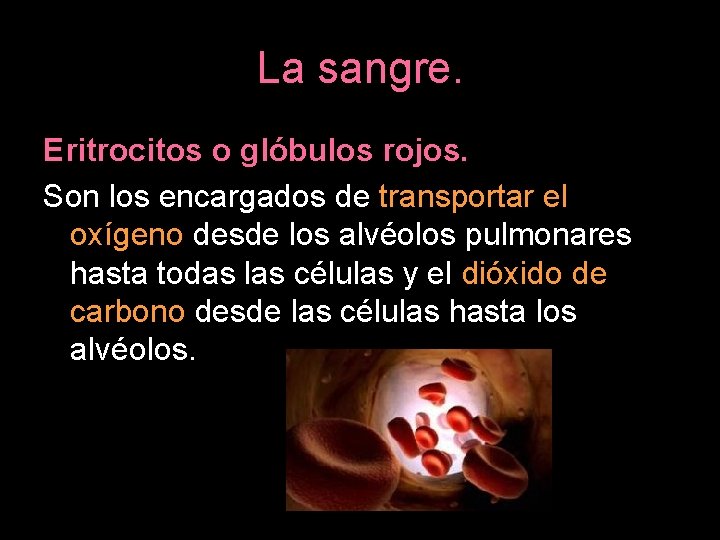 La sangre.

Eritrocitos o glóbulos rojos.

Son los encargados de transportar el oxígeno desde los alvéolos pulmonares hasta todas las células y el dióxido de carbono desde las células hasta los alvéolos.